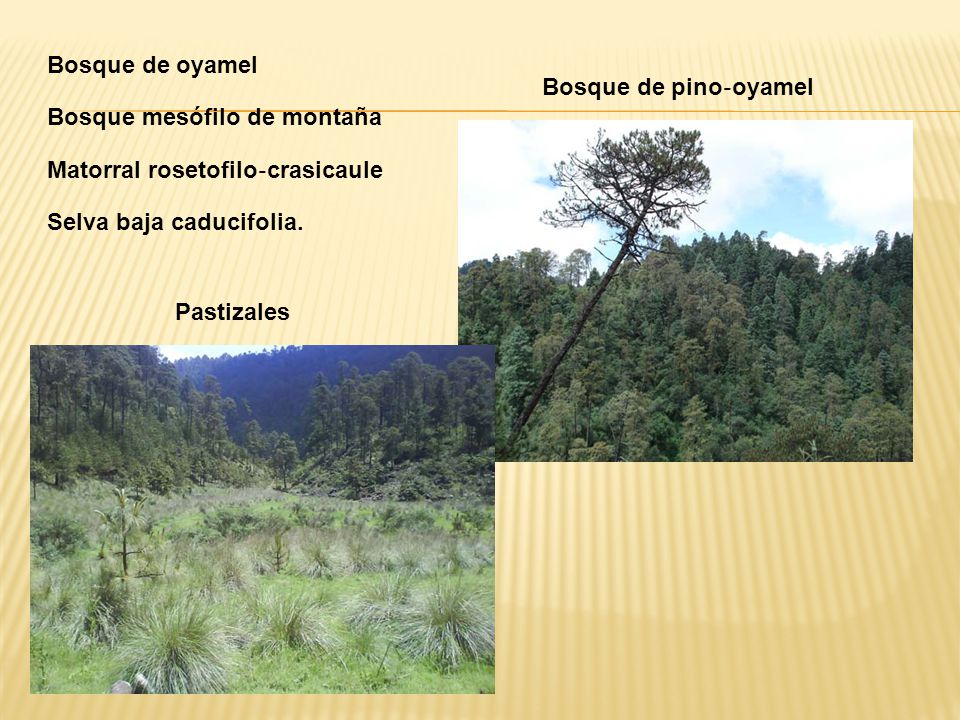 Bosque de oyamel

Bosque mesófilo de montaña

Matorral rosetofilo-crasicaule

Selva baja caducifolia.

Bosque de pino-oyamel

Pastizales